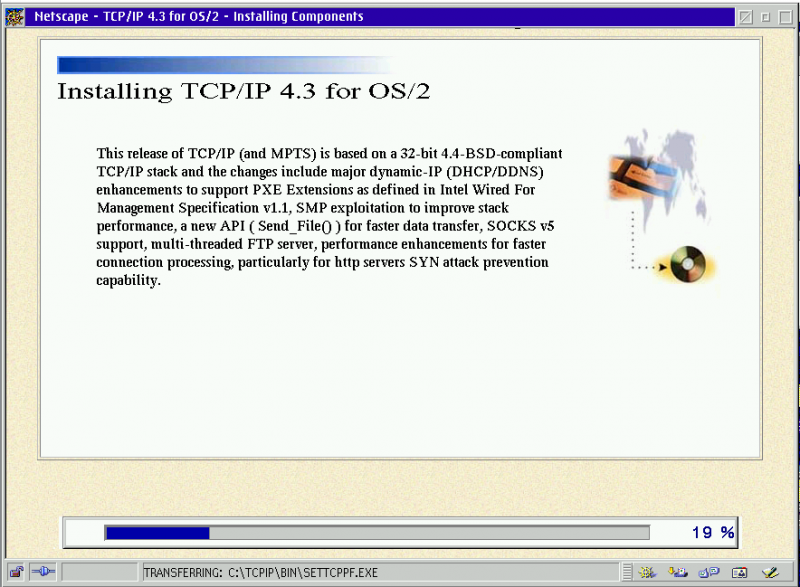 Netscape - TCP/IP 4.3 for OS/2 - Installing Components

Installing TCP/IP 4.3 for OS/2

This release of TCP/IP (and MPTS) is based on a 32-bit 4.4-BSD-compliant TCP/IP stack and the changes include major dynamic-IP (DHCP/DDNS) enhancements to support PXE Extensions as defined in Intel Wired For Management Specification v1.1, SMP exploitation to improve stack performance, a new API ( Send_File() ) for faster data transfer, SOCKS v5 support, multi-threaded FTP server, performance enhancements for faster connection processing, particularly for http servers SYN attack prevention capability.

19 %

TRANSFERRING: C:\TCPIP\BIN\SETTCPPF.EXE